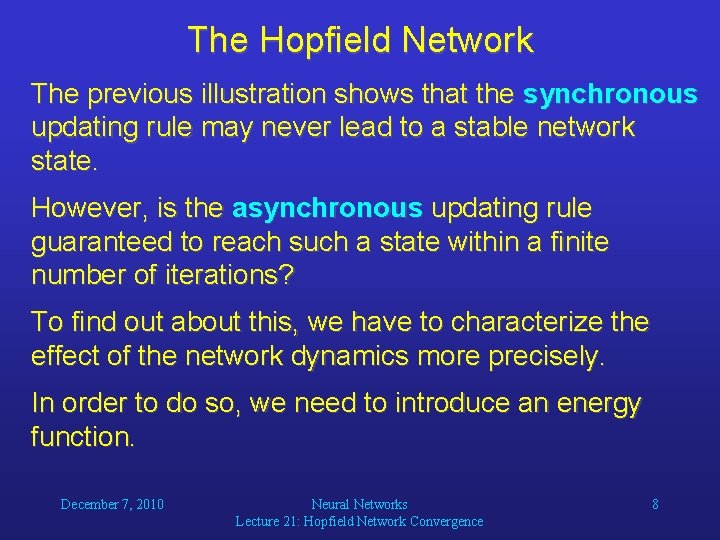 The Hopfield Network

The previous illustration shows that the synchronous updating rule may never lead to a stable network state.

However, is the asynchronous updating rule guaranteed to reach such a state within a finite number of iterations?

To find out about this, we have to characterize the effect of the network dynamics more precisely.

In order to do so, we need to introduce an energy function.

December 7, 2010

Neural Networks
Lecture 21: Hopfield Network Convergence

8